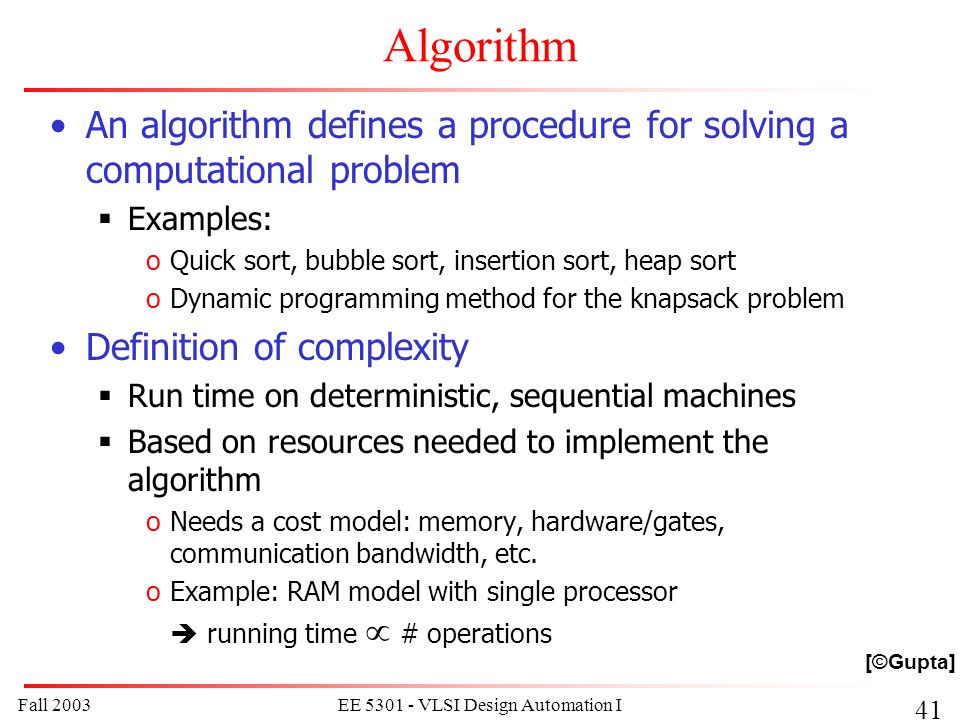 Algorithm

• An algorithm defines a procedure for solving a computational problem
  ▪ Examples:
    o Quick sort, bubble sort, insertion sort, heap sort
    o Dynamic programming method for the knapsack problem

• Definition of complexity
  ▪ Run time on deterministic, sequential machines
  ▪ Based on resources needed to implement the algorithm
    o Needs a cost model: memory, hardware/gates, communication bandwidth, etc.
    o Example: RAM model with single processor
      ➔ running time $\propto$ # operations

[©Gupta]

Fall 2003

EE 5301 - VLSI Design Automation I

41